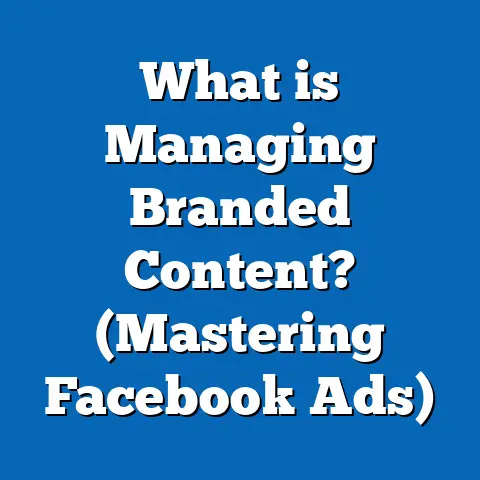 What is Managing Branded Content? (Mastering Facebook Ads)